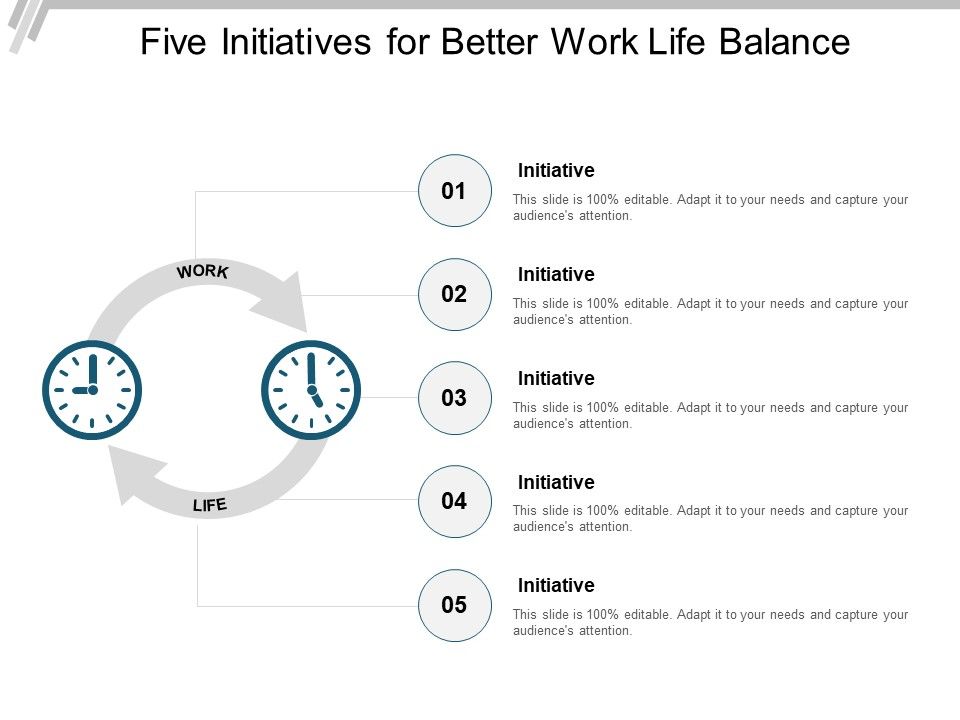 Five Initiatives for Better Work Life Balance

WORK

LIFE

01

Initiative

This slide is 100% editable. Adapt it to your needs and capture your audience's attention.

02

Initiative

This slide is 100% editable. Adapt it to your needs and capture your audience's attention.

03

Initiative

This slide is 100% editable. Adapt it to your needs and capture your audience's attention.

04

Initiative

This slide is 100% editable. Adapt it to your needs and capture your audience's attention.

05

Initiative

This slide is 100% editable. Adapt it to your needs and capture your audience's attention.